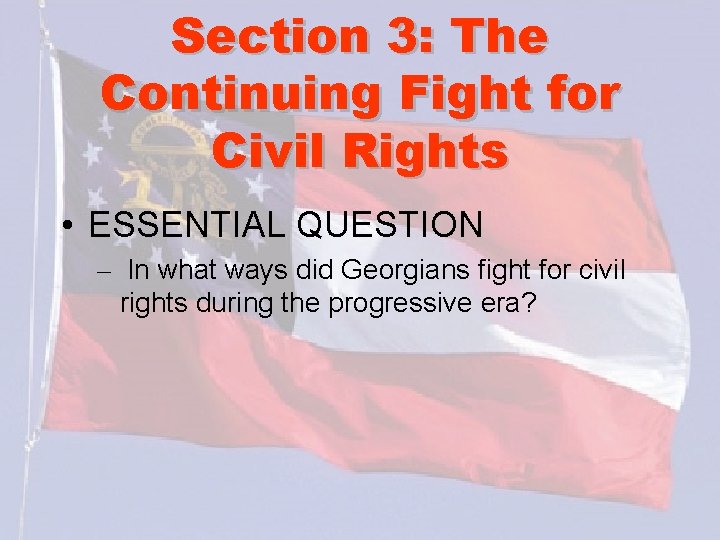 Section 3: The Continuing Fight for Civil Rights

• ESSENTIAL QUESTION
– In what ways did Georgians fight for civil rights during the progressive era?